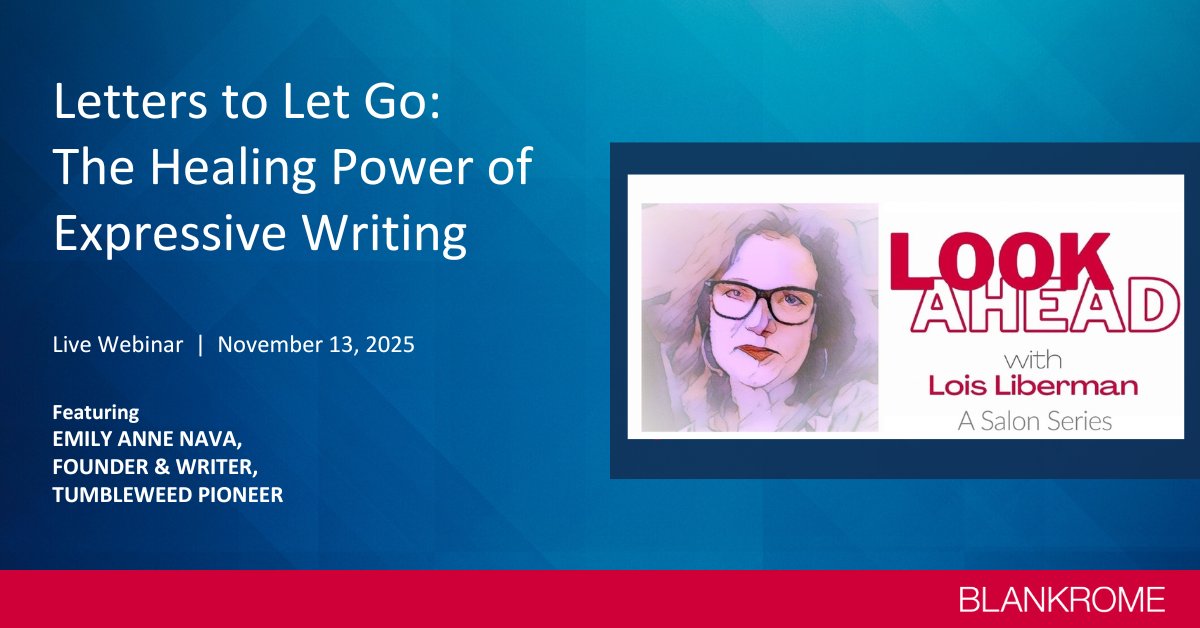 Letters to Let Go:
The Healing Power of
Expressive Writing

Live Webinar | November 13, 2025

Featuring
EMILY ANNE NAVA,
FOUNDER & WRITER,
TUMBLEWEED PIONEER

LOOK AHEAD
with
Lois Liberman
A Salon Series

BLANKROME